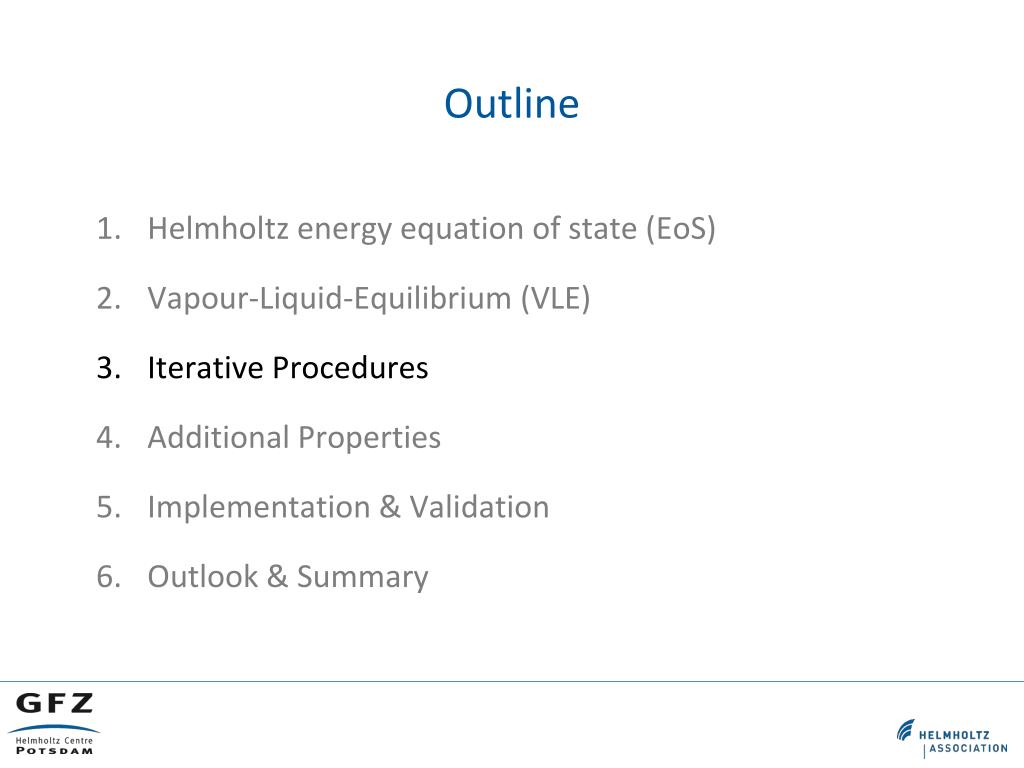 Outline

1. Helmholtz energy equation of state (EoS)
2. Vapour-Liquid-Equilibrium (VLE)
3. Iterative Procedures
4. Additional Properties
5. Implementation & Validation
6. Outlook & Summary

GFZ
Helmholtz Centre
POTSDAM

HELMHOLTZ
ASSOCIATION